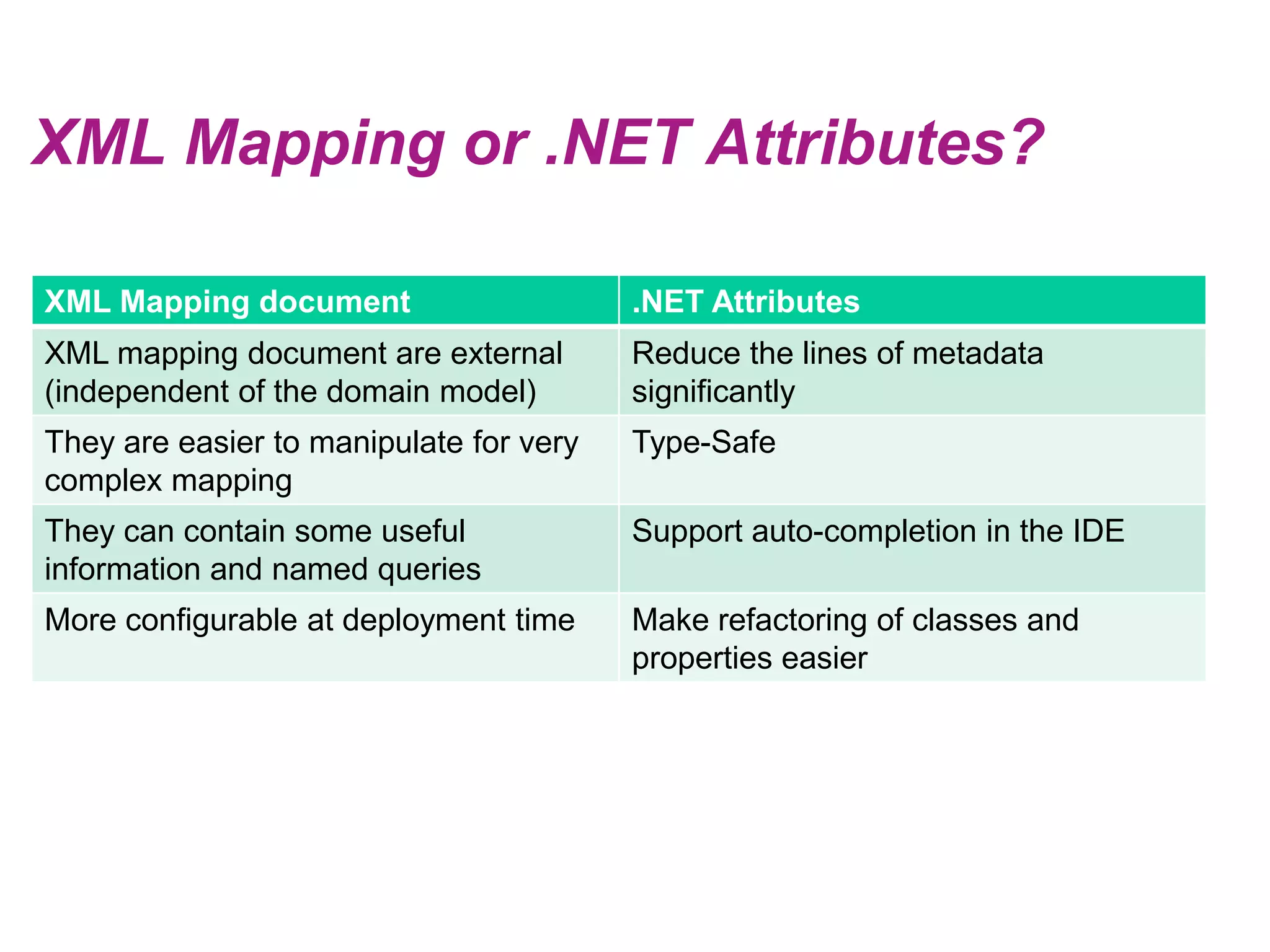 XML Mapping or .NET Attributes?

| XML Mapping document | .NET Attributes |
|---|---|
| XML mapping document are external (independent of the domain model) | Reduce the lines of metadata significantly |
| They are easier to manipulate for very complex mapping | Type-Safe |
| They can contain some useful information and named queries | Support auto-completion in the IDE |
| More configurable at deployment time | Make refactoring of classes and properties easier |